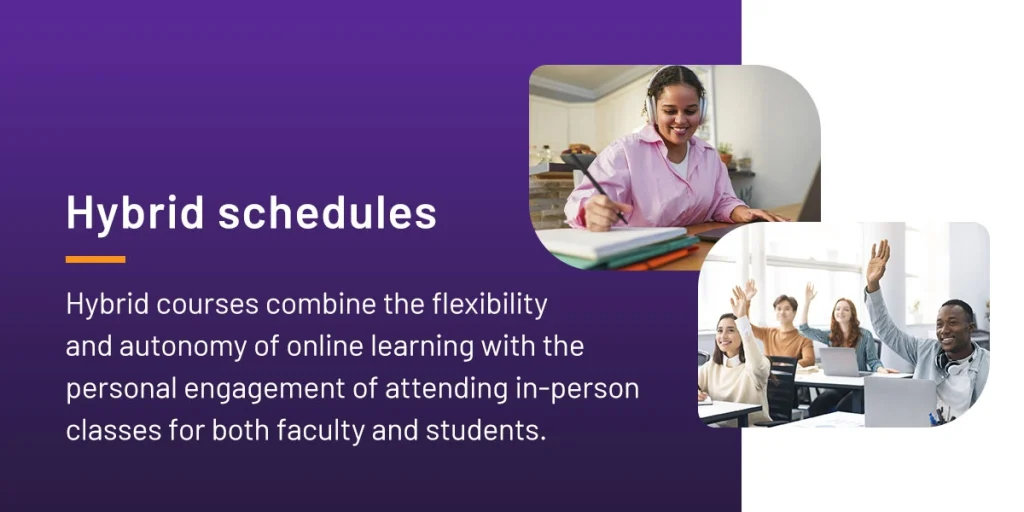 Hybrid schedules

Hybrid courses combine the flexibility and autonomy of online learning with the personal engagement of attending in-person classes for both faculty and students.